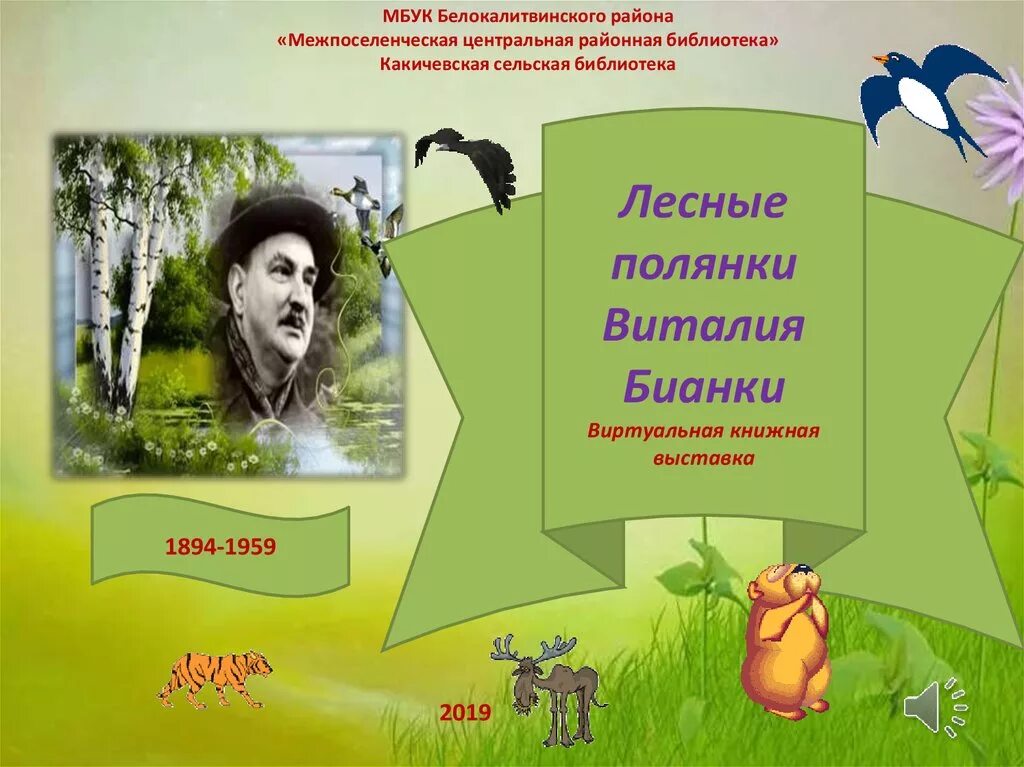 МБУК Белокалитвинского района
«Межпоселенческая центральная районная библиотека»
Какичевская сельская библиотека

Лесные полянки Виталия Бианки

Виртуальная книжная выставка

1894-1959

2019